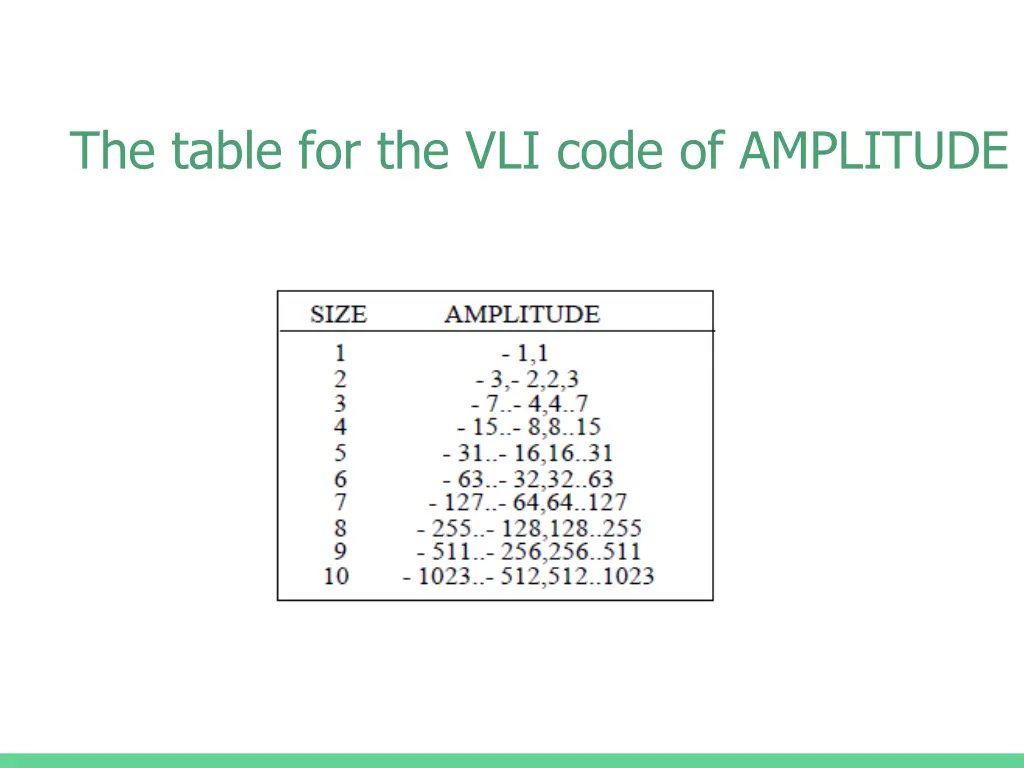 The table for the VLI code of AMPLITUDE

| SIZE | AMPLITUDE |
|---|---|
| 1 | - 1,1 |
| 2 | - 3,- 2,2,3 |
| 3 | - 7..- 4,4..7 |
| 4 | - 15..- 8,8..15 |
| 5 | - 31..- 16,16..31 |
| 6 | - 63..- 32,32..63 |
| 7 | - 127..- 64,64..127 |
| 8 | - 255..- 128,128..255 |
| 9 | - 511..- 256,256..511 |
| 10 | - 1023..- 512,512..1023 |